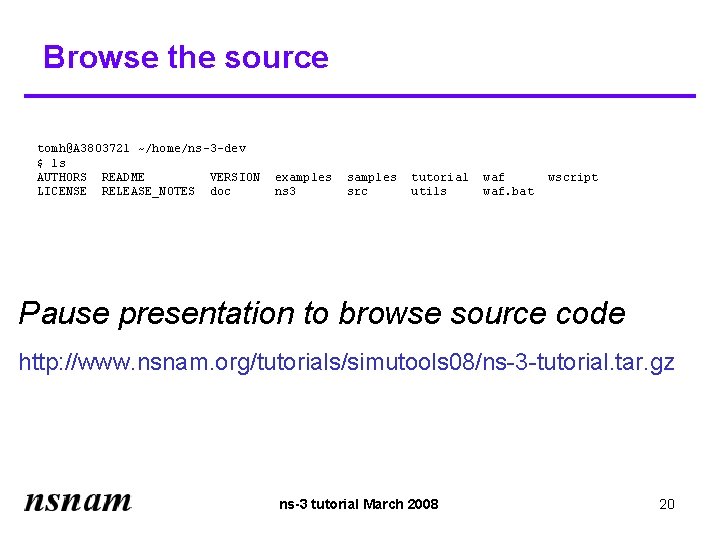 Browse the source

tomh@A3803721 ~/home/ns-3-dev
$ ls
AUTHORS README VERSION examples samples tutorial waf wscript
LICENSE RELEASE_NOTES doc ns3 src utils waf.bat

Pause presentation to browse source code

http://www.nsnam.org/tutorials/simutools08/ns-3-tutorial.tar.gz

nsnam

ns-3 tutorial March 2008

20